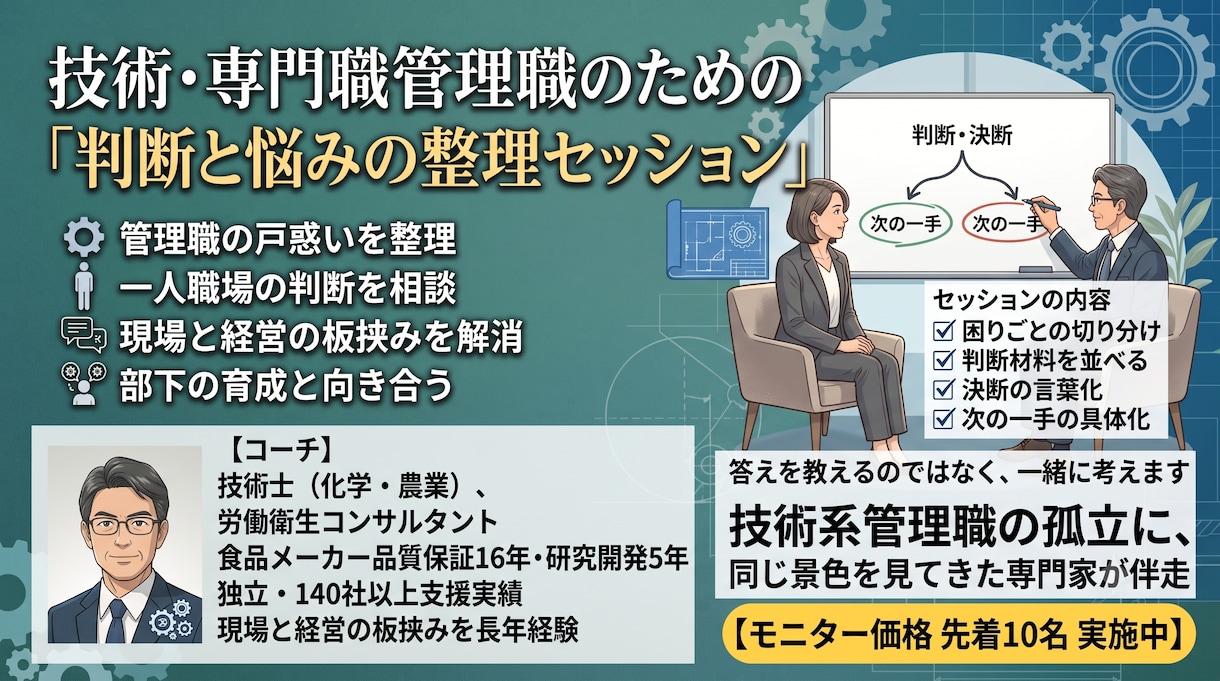 技術・専門職管理職のための
「判断と悩みの整理セッション」

管理職の戸惑いを整理
一人職場の判断を相談
現場と経営の板挟みを解消
部下の育成と向き合う

判断・決断
次の一手
次の一手

セッションの内容
☑ 困りごとの切り分け
☑ 判断材料を並べる
☑ 決断の言葉化
☑ 次の一手の具体化

【コーチ】
技術士（化学・農業）、
労働衛生コンサルタント
食品メーカー品質保証16年・研究開発5年
独立・140社以上支援実績
現場と経営の板挟みを長年経験

答えを教えるのではなく、一緒に考えます
技術系管理職の孤立に、
同じ景色を見てきた専門家が伴走

【モニター価格 先着10名 実施中】